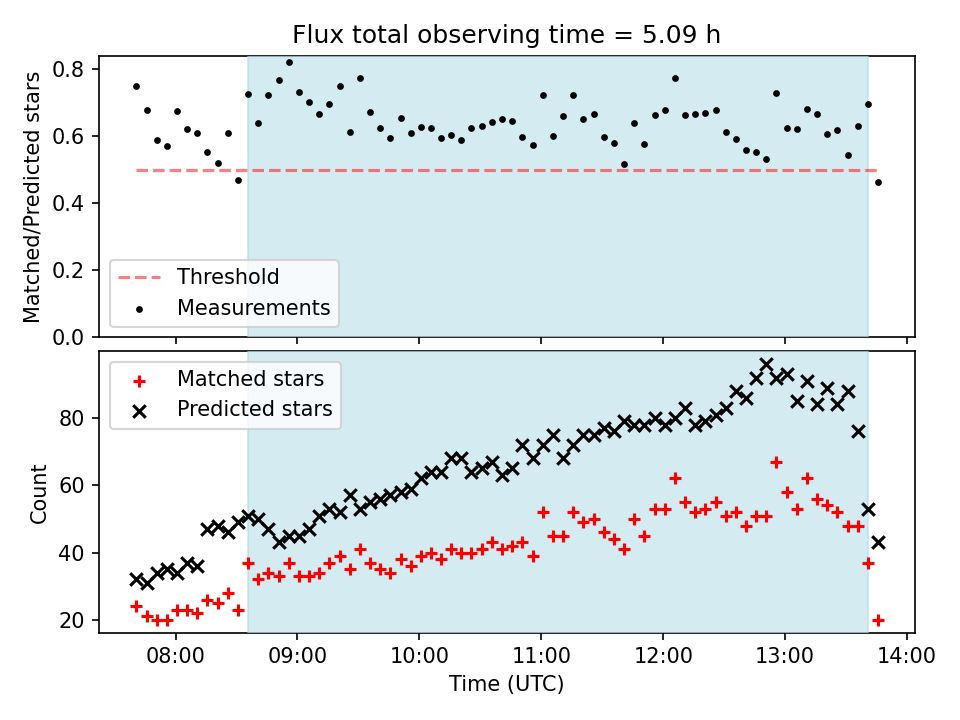 Flux total observing time = 5.09 h

Matched/Predicted stars

0.8
0.6
0.4
0.2
0.0

Threshold
Measurements

Matched stars
Predicted stars

Count

80
60
40
20

08:00
09:00
10:00
11:00
12:00
13:00
14:00

Time (UTC)